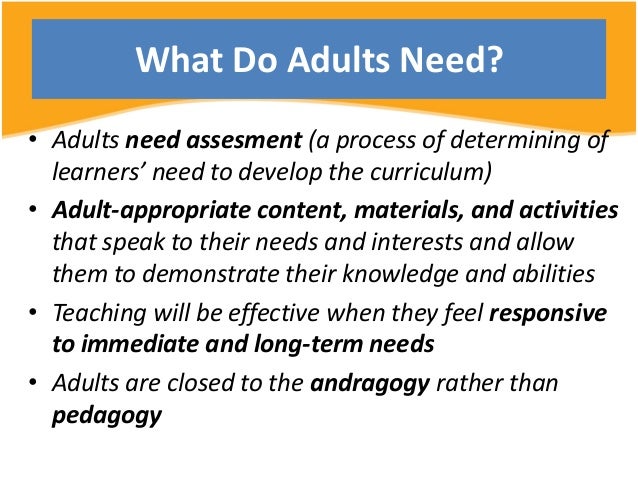 What Do Adults Need?

• Adults need assesment (a process of determining of learners' need to develop the curriculum)

• Adult-appropriate content, materials, and activities that speak to their needs and interests and allow them to demonstrate their knowledge and abilities

• Teaching will be effective when they feel responsive to immediate and long-term needs

• Adults are closed to the andragogy rather than pedagogy